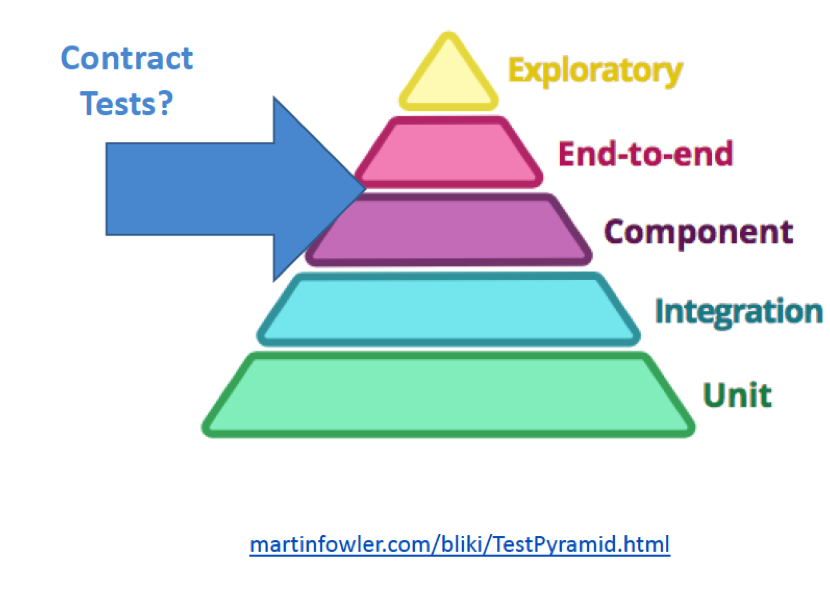 Contract Tests?

Exploratory

End-to-end

Component

Integration

Unit

martinfowler.com/bliki/TestPyramid.html